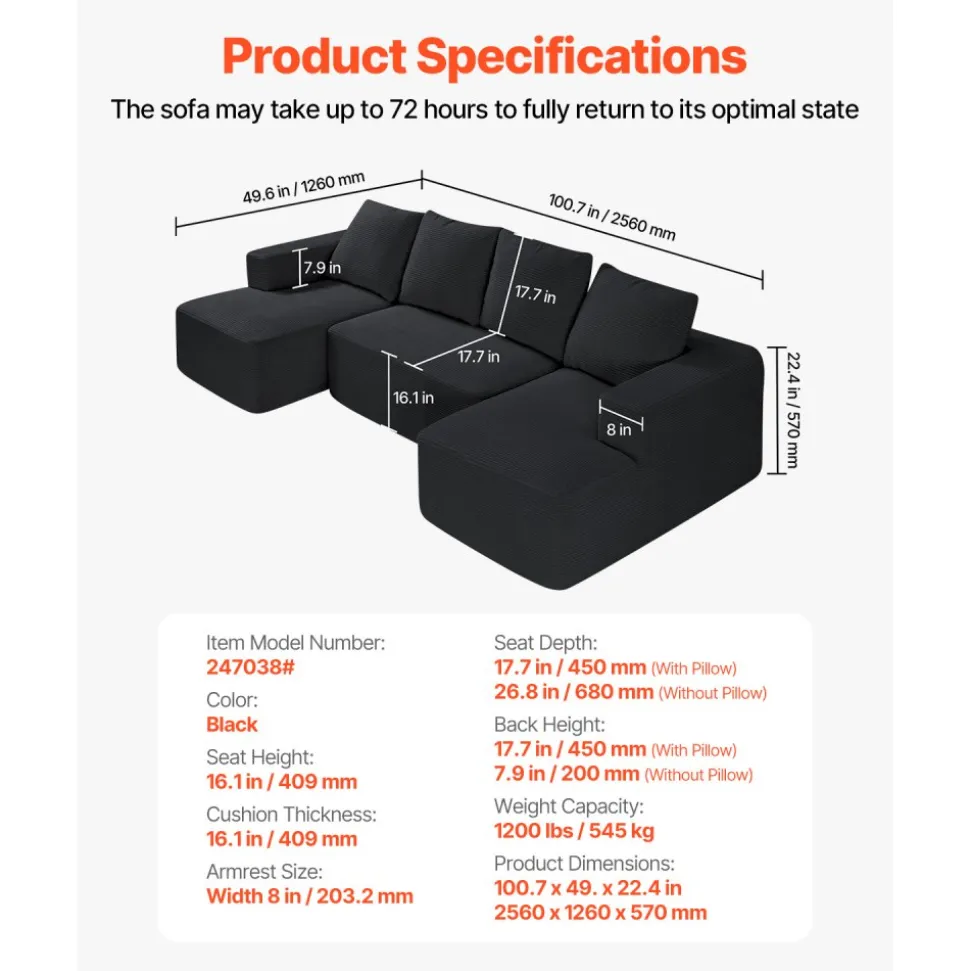 Product Specifications

The sofa may take up to 72 hours to fully return to its optimal state

49.6 in / 1260 mm

100.7 in / 2560 mm

7.9 in

17.7 in

17.7 in

16.1 in

8 in

22.4 in / 570 mm

Item Model Number:
247038#

Color:
Black

Seat Height:
16.1 in / 409 mm

Cushion Thickness:
16.1 in / 409 mm

Armrest Size:
Width 8 in / 203.2 mm

Seat Depth:
17.7 in / 450 mm (With Pillow)
26.8 in / 680 mm (Without Pillow)

Back Height:
17.7 in / 450 mm (With Pillow)
7.9 in / 200 mm (Without Pillow)

Weight Capacity:
1200 lbs / 545 kg

Product Dimensions:
100.7 x 49. x 22.4 in
2560 x 1260 x 570 mm